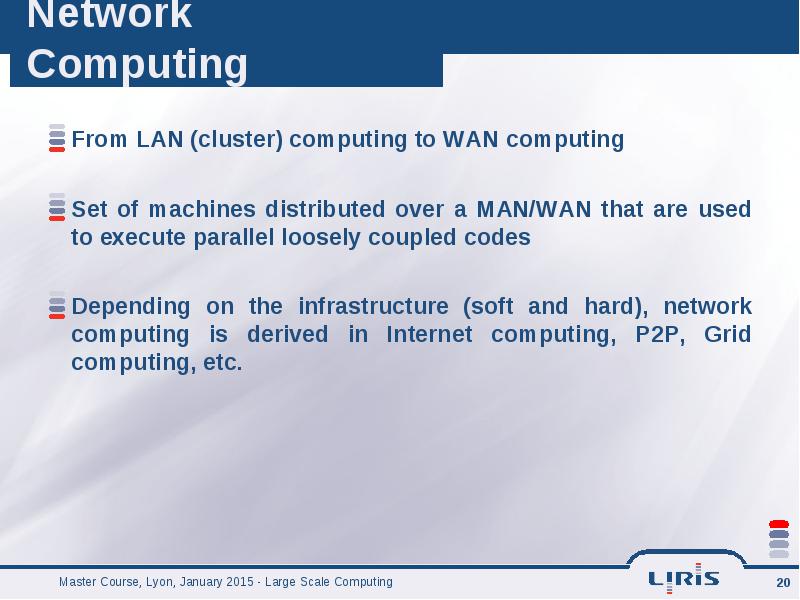 Network Computing

From LAN (cluster) computing to WAN computing

Set of machines distributed over a MAN/WAN that are used to execute parallel loosely coupled codes

Depending on the infrastructure (soft and hard), network computing is derived in Internet computing, P2P, Grid computing, etc.

Master Course, Lyon, January 2015 - Large Scale Computing

LIRIS

20